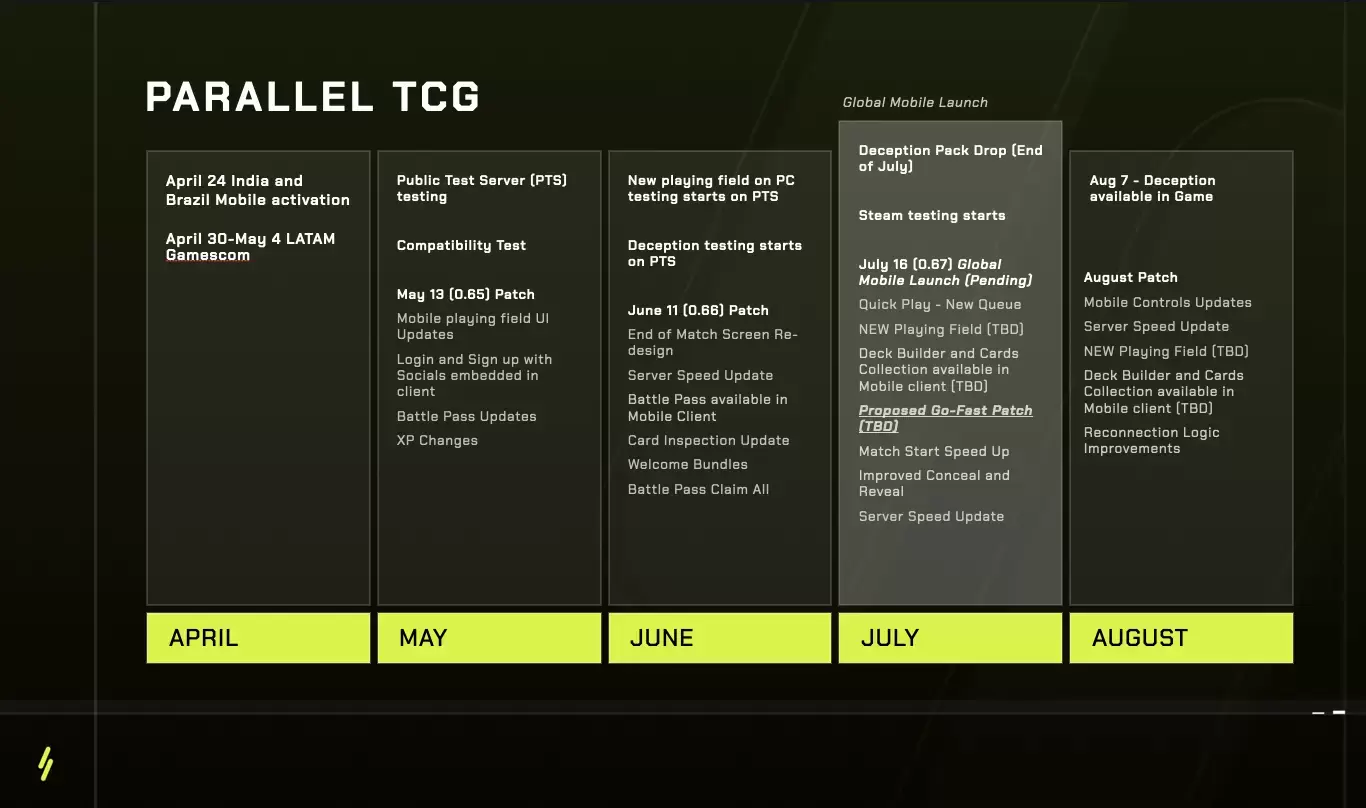 PARALLEL TCG

April 24 India and Brazil Mobile activation

April 30-May 4 LATAM Gamescom

APRIL

Public Test Server (PTS) testing

Compatibility Test

May 13 (0.65) Patch

Mobile playing field UI Updates

Login and Sign up with Socials embedded in client

Battle Pass Updates

XP Changes

MAY

New playing field on PC testing starts on PTS

Deception testing starts on PTS

June 11 (0.66) Patch

End of Match Screen Re-design

Server Speed Update

Battle Pass available in Mobile Client

Card Inspection Update

Welcome Bundles

Battle Pass Claim All

JUNE

Global Mobile Launch

Deception Pack Drop (End of July)

Steam testing starts

July 16 (0.67) Global Mobile Launch (Pending)

Quick Play - New Queue

NEW Playing Field (TBD)

Deck Builder and Cards Collection available in Mobile client (TBD)

Proposed Go-Fast Patch (TBD)

Match Start Speed Up

Improved Conceal and Reveal

Server Speed Update

JULY

Aug 7 - Deception available in Game

August Patch

Mobile Controls Updates

Server Speed Update

NEW Playing Field (TBD)

Deck Builder and Cards Collection available in Mobile client (TBD)

Reconnection Logic Improvements

AUGUST